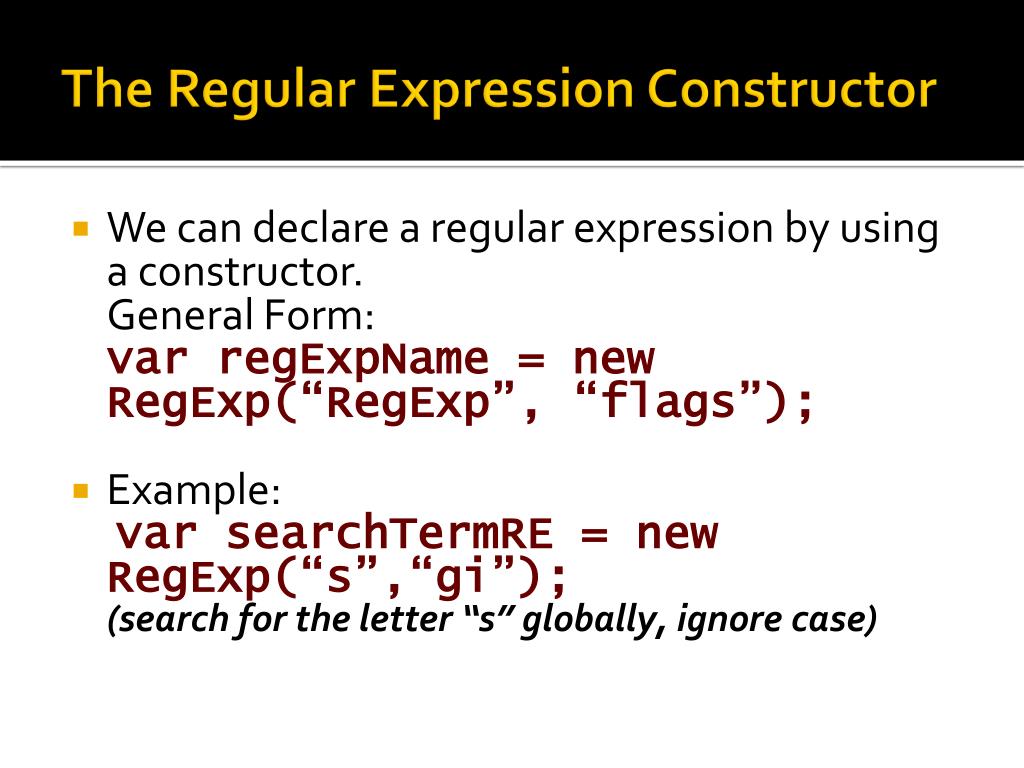 The Regular Expression Constructor

We can declare a regular expression by using a constructor.
General Form:
var regExpName = new RegExp(“RegExp”, “flags”);

Example:
var searchTermRE = new RegExp(“s”,“gi”);
(search for the letter “s” globally, ignore case)